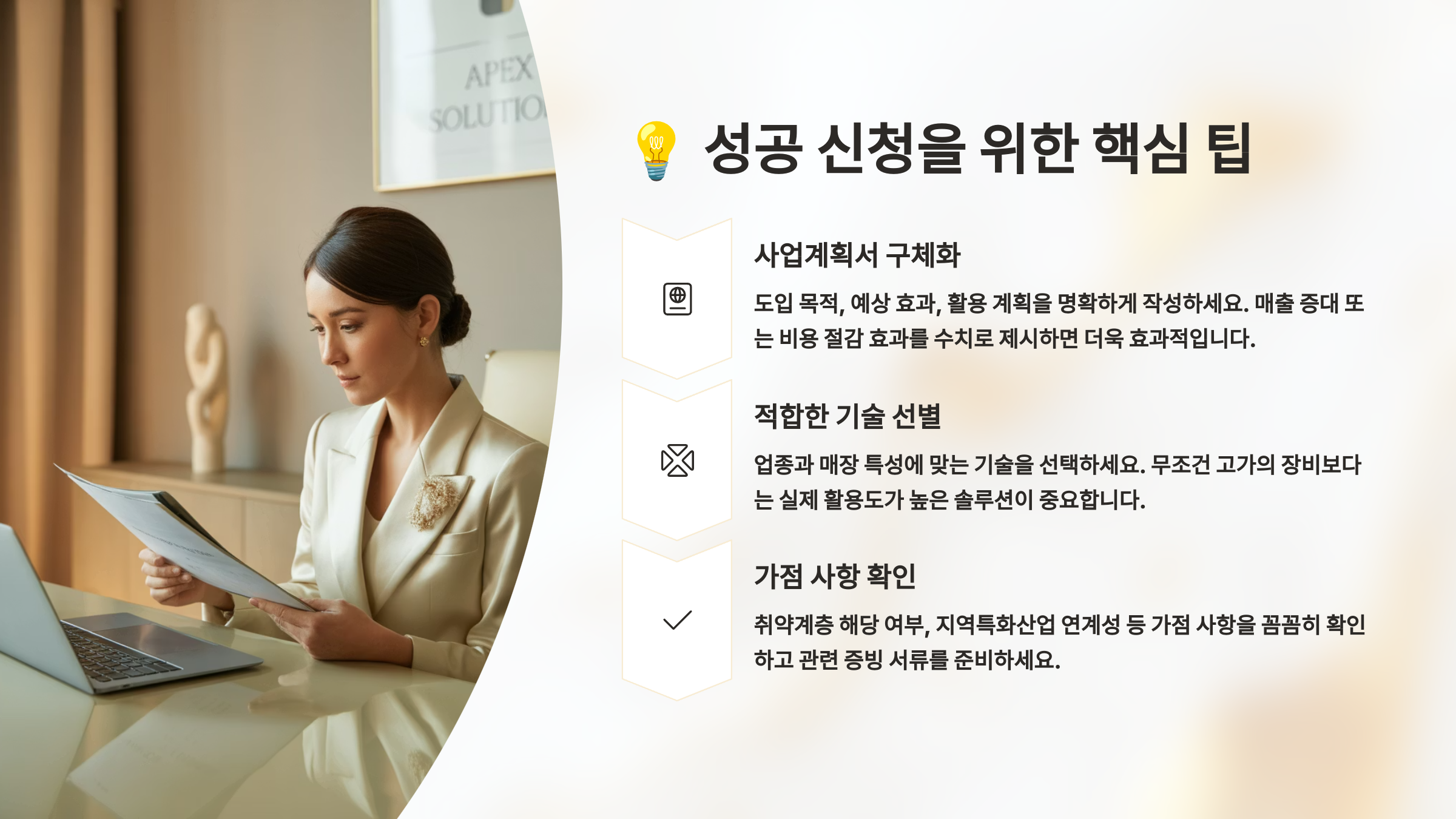 APEX SOLUTIO

💡 성공 신청을 위한 핵심 팁

사업계획서 구체화

도입 목적, 예상 효과, 활용 계획을 명확하게 작성하세요. 매출 증대 또는 비용 절감 효과를 수치로 제시하면 더욱 효과적입니다.

적합한 기술 선별

업종과 매장 특성에 맞는 기술을 선택하세요. 무조건 고가의 장비보다는 실제 활용도가 높은 솔루션이 중요합니다.

가점 사항 확인

취약계층 해당 여부, 지역특화산업 연계성 등 가점 사항을 꼼꼼히 확인하고 관련 증빙 서류를 준비하세요.